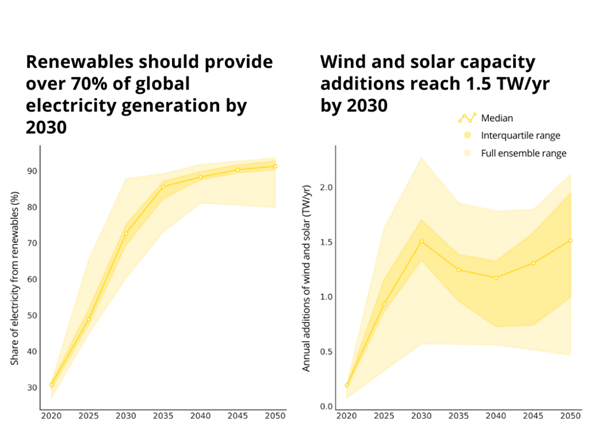 Renewables should provide over 70% of global electricity generation by 2030

Share of electricity from renewables (%)

90
80
70
60
50
40
30

2020 2025 2030 2035 2040 2045 2050

Wind and solar capacity additions reach 1.5 TW/yr by 2030

Median
Interquartile range
Full ensemble range

Annual additions of wind and solar (TW/yr)

2.0
1.5
1.0
0.5
0.0

2020 2025 2030 2035 2040 2045 2050